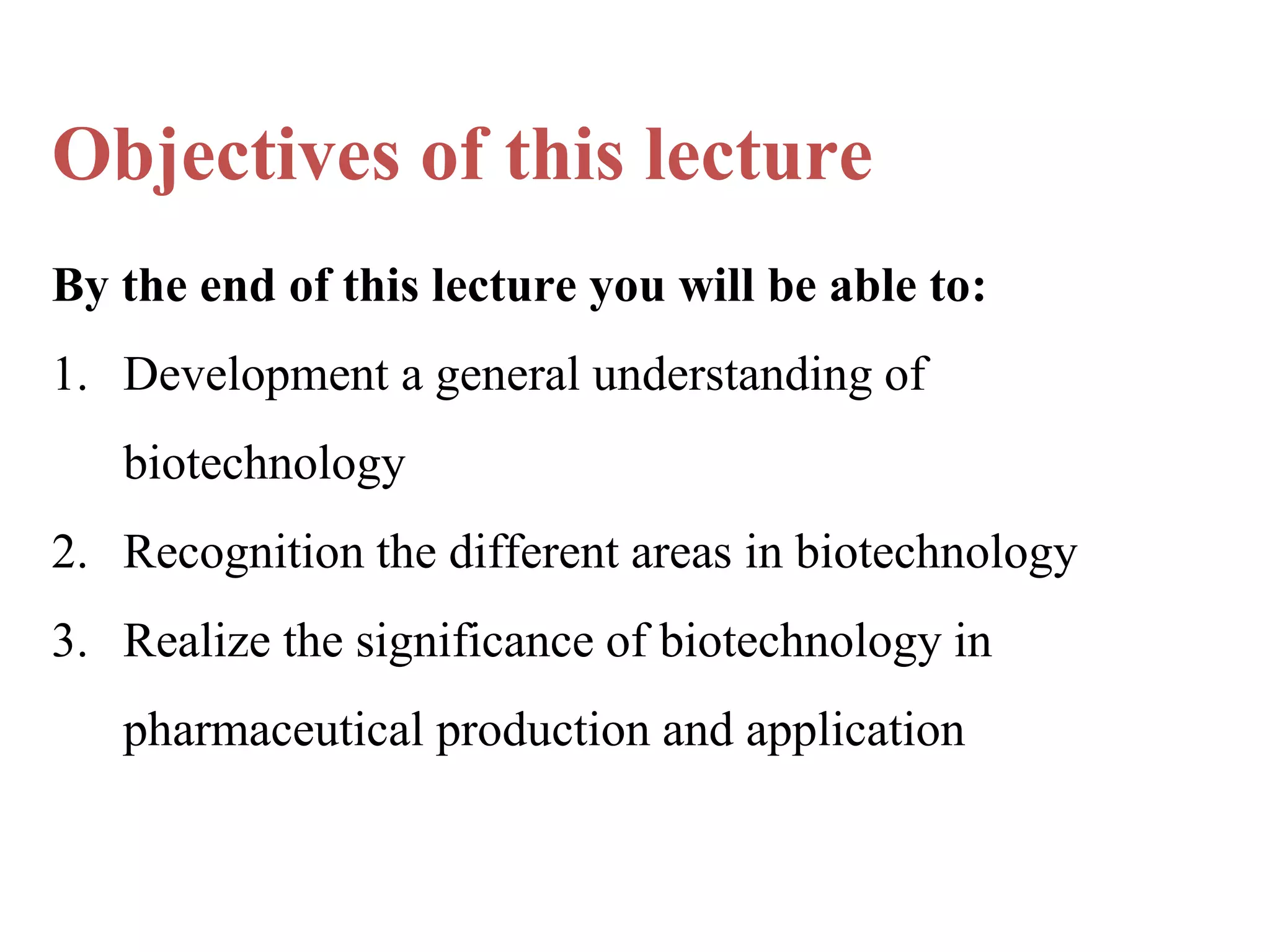 Objectives of this lecture

By the end of this lecture you will be able to:

1. Development a general understanding of biotechnology

2. Recognition the different areas in biotechnology

3. Realize the significance of biotechnology in pharmaceutical production and application